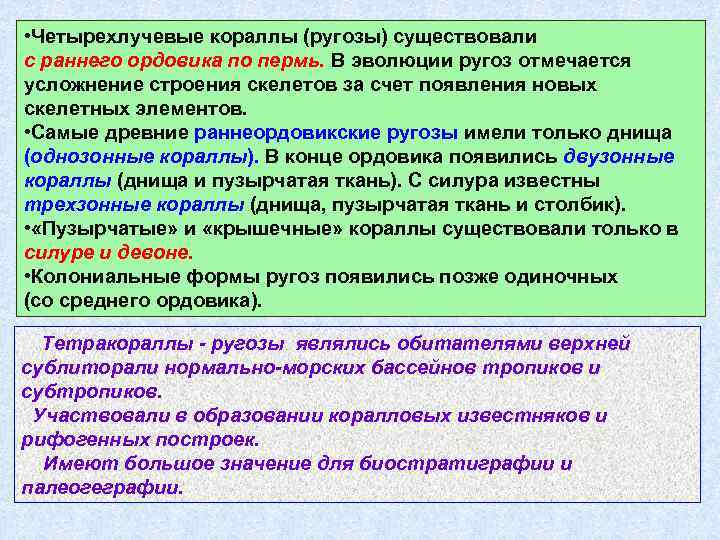 •Четырехлучевые кораллы (ругозы) существовали с раннего ордовика по пермь. В эволюции ругоз отмечается усложнение строения скелетов за счет появления новых скелетных элементов.
•Самые древние раннеордовикские ругозы имели только днища (однозонные кораллы). В конце ордовика появились двузонные кораллы (днища и пузырчатая ткань). С силура известны трехзонные кораллы (днища, пузырчатая ткань и столбик).
•«Пузырчатые» и «крышечные» кораллы существовали только в силуре и девоне.
•Колониальные формы ругоз появились позже одиночных (со среднего ордовика).

Тетракораллы - ругозы. являлись обитателями верхней сублиторали нормально-морских бассейнов тропиков и субтропиков.
Участвовали в образовании коралловых известняков и рифогенных построек.
Имеют большое значение для биостратиграфии и палеогеграфии.